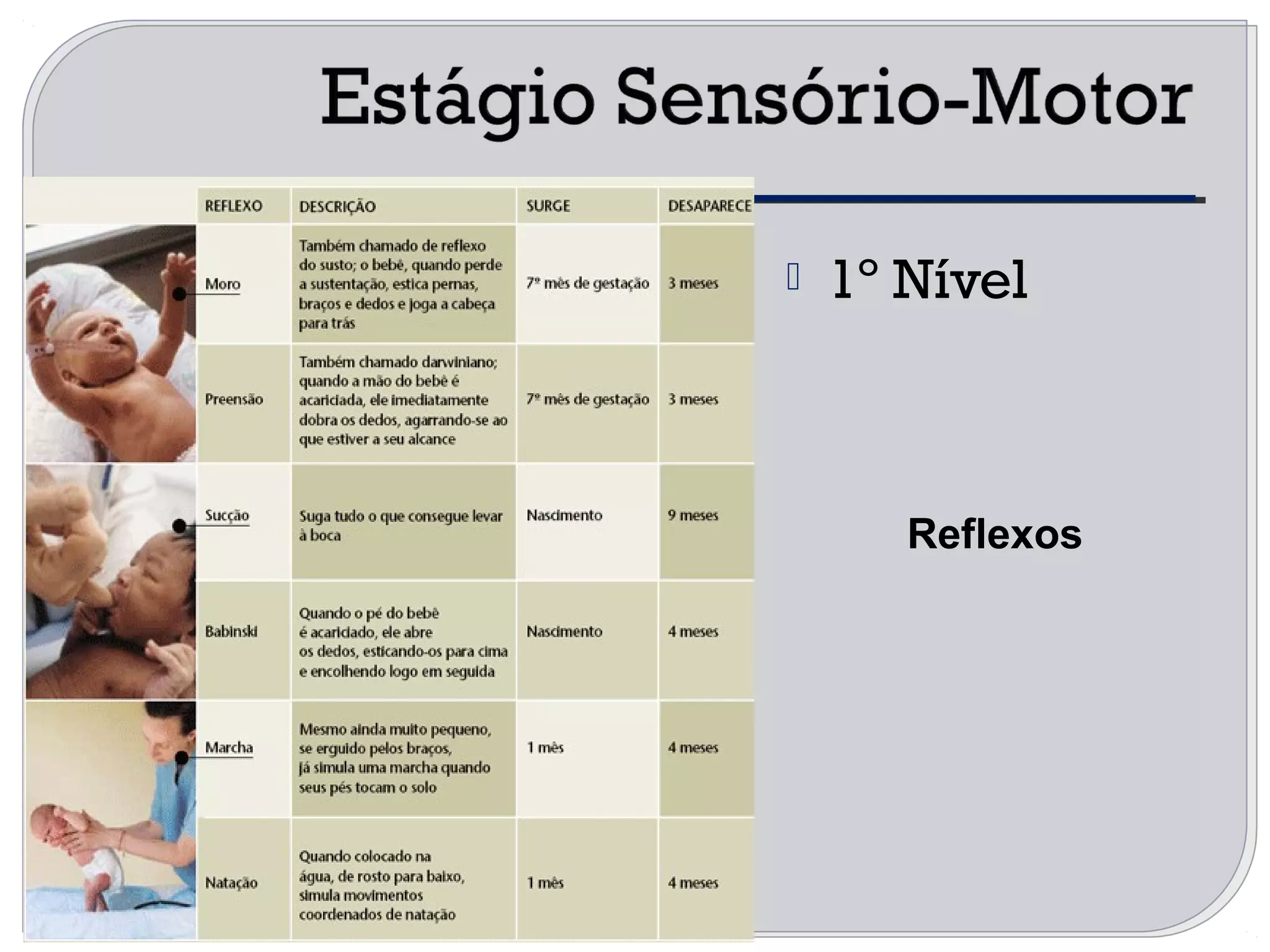 Estágio Sensório-Motor

| REFLEXO | DESCRIÇÃO | SURGE | DESAPARECE |
|---|---|---|---|
| Moro | Também chamado de reflexo do susto; o bebê, quando perde a sustentação, estica pernas, braços e dedos e joga a cabeça para trás | 7º mês de gestação | 3 meses |
| Preensão | Também chamado darwiniano; quando a mão do bebê é acariciada, ele imediatamente dobra os dedos, agarrando-se ao que estiver a seu alcance | 7º mês de gestação | 3 meses |
| Sucção | Suga tudo o que consegue levar à boca | Nascimento | 9 meses |
| Babinski | Quando o pé do bebê é acariciado, ele abre os dedos, esticando-os para cima e encolhendo logo em seguida | Nascimento | 4 meses |
| Marcha | Mesmo ainda muito pequeno, se erguido pelos braços, já simula uma marcha quando seus pés tocam o solo | 1 mês | 4 meses |
| Natação | Quando colocado na água, de rosto para baixo, simula movimentos coordenados de natação | 1 mês | 4 meses |

1° Nível

Reflexos